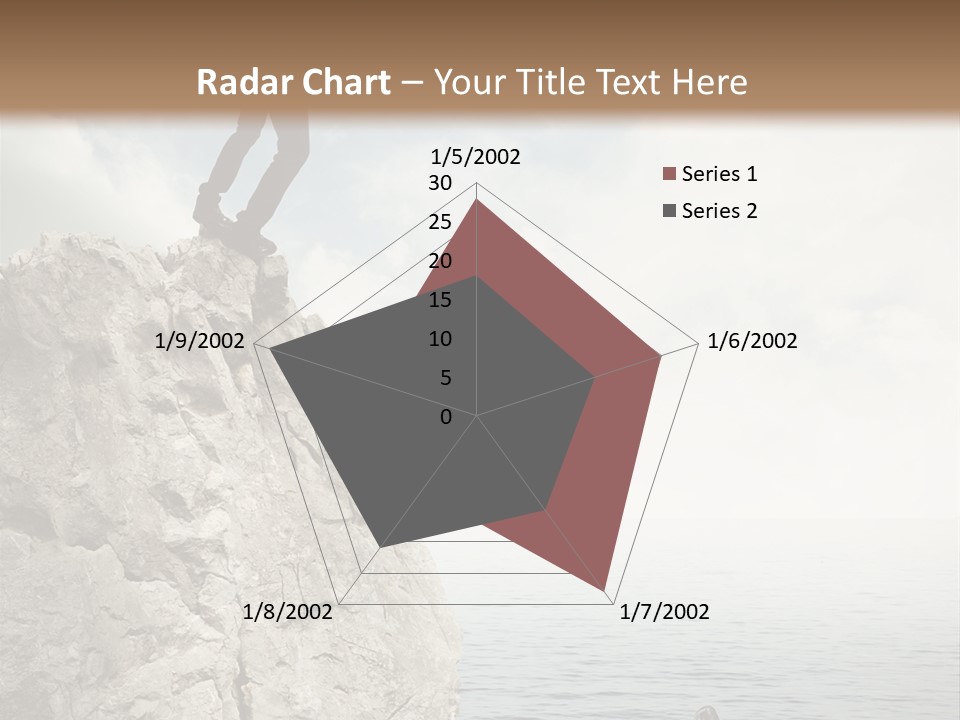 Radar Chart – Your Title Text Here

1/5/2002

30
25
20
15
10
5
0

1/6/2002
1/7/2002
1/8/2002
1/9/2002

Series 1
Series 2